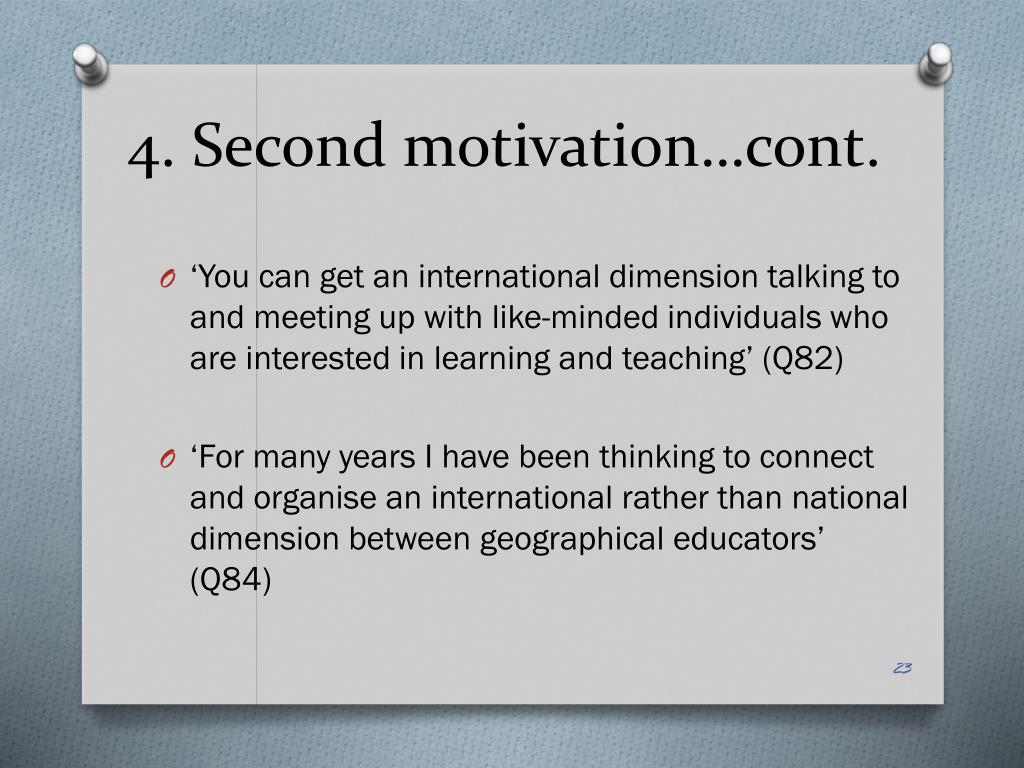 4. Second motivation…cont.

O ‘You can get an international dimension talking to and meeting up with like-minded individuals who are interested in learning and teaching’ (Q82)

O ‘For many years I have been thinking to connect and organise an international rather than national dimension between geographical educators’ (Q84)

23